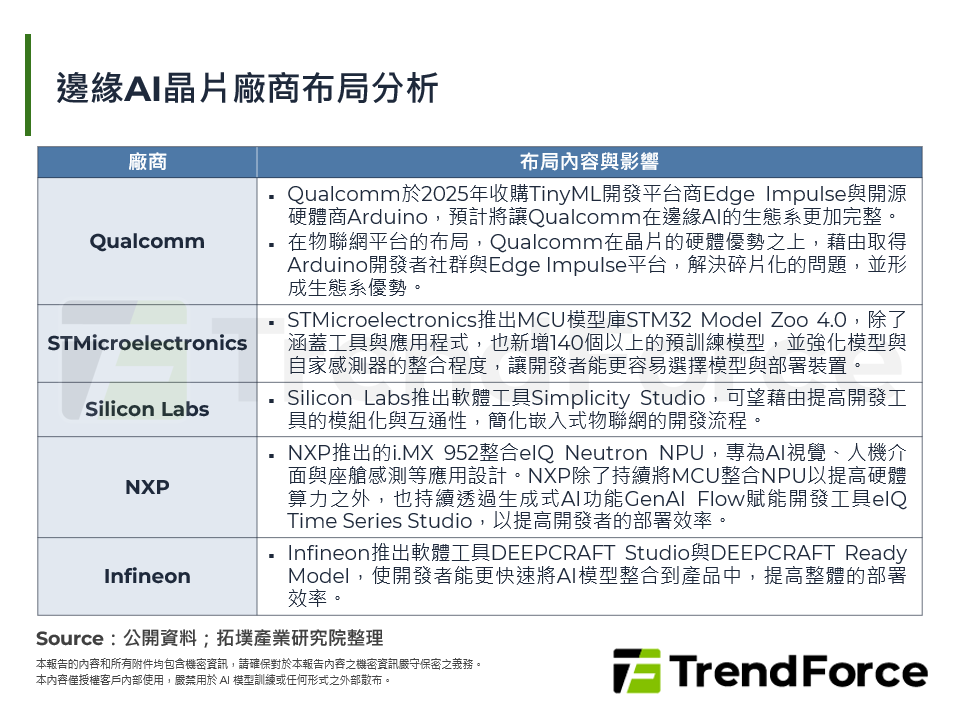 邊緣AI晶片廠商布局分析

| 廠商 | 布局內容與影響 |
|---|---|
| Qualcomm | ▪ Qualcomm於2025年收購TinyML開發平台商Edge Impulse與開源硬體商Arduino，預計將讓Qualcomm在邊緣AI的生態系更加完整。 ▪ 在物聯網平台的布局，Qualcomm在晶片的硬體優勢之上，藉由取得Arduino開發者社群與Edge Impulse平台，解決碎片化的問題，並形成生態系優勢。 |
| STMicroelectronics | ▪ STMicroelectronics推出MCU模型庫STM32 Model Zoo 4.0，除了涵蓋工具與應用程式，也新增140個以上的預訓練模型，並強化模型與自家感測器的整合程度，讓開發者能更容易選擇模型與部署裝置。 |
| Silicon Labs | ▪ Silicon Labs推出軟體工具Simplicity Studio，可望藉由提高開發工具的模組化與互通性，簡化嵌入式物聯網的開發流程。 |
| NXP | ▪ NXP推出的i.MX 952整合eIQ Neutron NPU，專為AI視覺、人機介面與座艙感測等應用設計。NXP除了持續將MCU整合NPU以提高硬體算力之外，也持續透過生成式AI功能GenAI Flow賦能開發工具eIQ Time Series Studio，以提高開發者的部署效率。 |
| Infineon | ▪ Infineon推出軟體工具DEEPCRAFT Studio與DEEPCRAFT Ready Model，使開發者能更快速將AI模型整合到產品中，提高整體的部署效率。 |

Source：公開資料；拓墣產業研究院整理

本報告的內容和所有附件均包含機密資訊，請確保對於本報告內容之機密資訊嚴守保密之義務。
本內容僅授權客戶內部使用，嚴禁用於 AI 模型訓練或任何形式之外部散布。

TrendForce